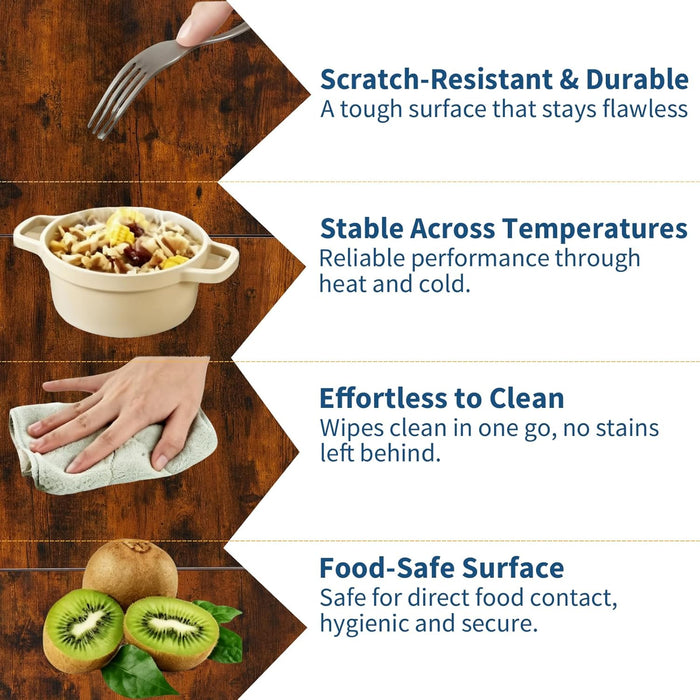 Scratch-Resistant & Durable
A tough surface that stays flawless

Stable Across Temperatures
Reliable performance through heat and cold.

Effortless to Clean
Wipes clean in one go, no stains left behind.

Food-Safe Surface
Safe for direct food contact, hygienic and secure.